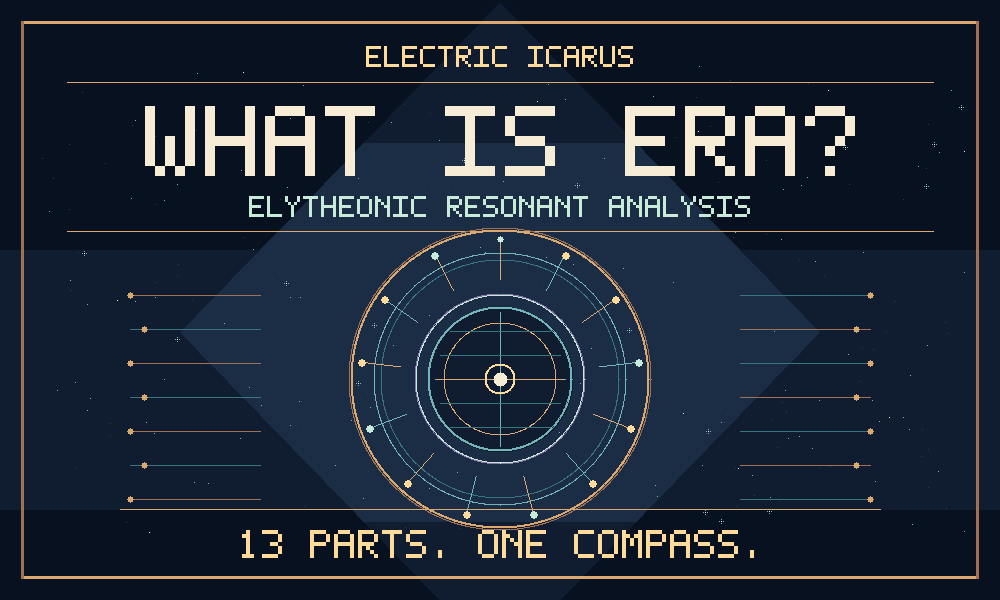 ELECTRIC ICARUS

WHAT IS ERA?

ELYTHEONIC RESONANT ANALYSIS

13 PARTS. ONE COMPASS.